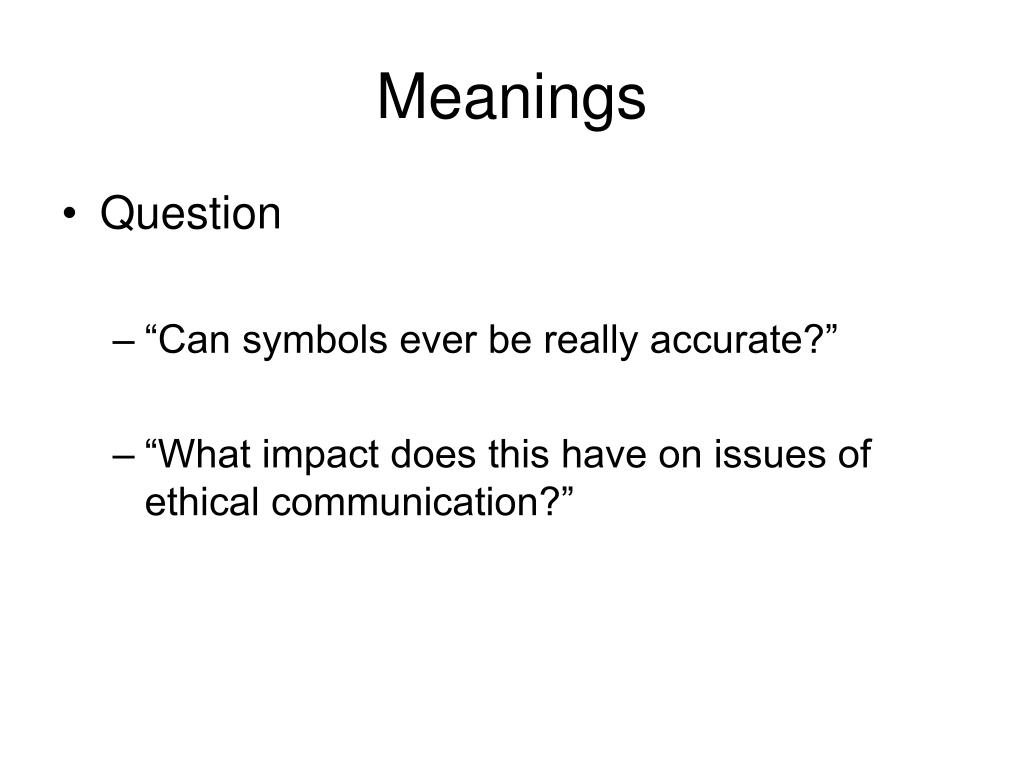 Meanings

• Question

– “Can symbols ever be really accurate?”

– “What impact does this have on issues of ethical communication?”